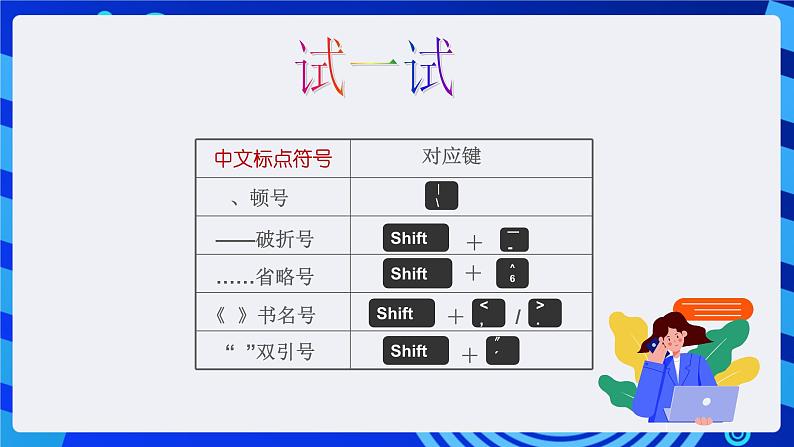 试一试

| 中文标点符号 | 对应键 |
|---|---|
| 、顿号 | \| \ |
| ——破折号 | Shift + — - |
| ……省略号 | Shift + ^ 6 |
| 《 》书名号 | Shift + < , / > . |
| “ ”双引号 | Shift + " ' |